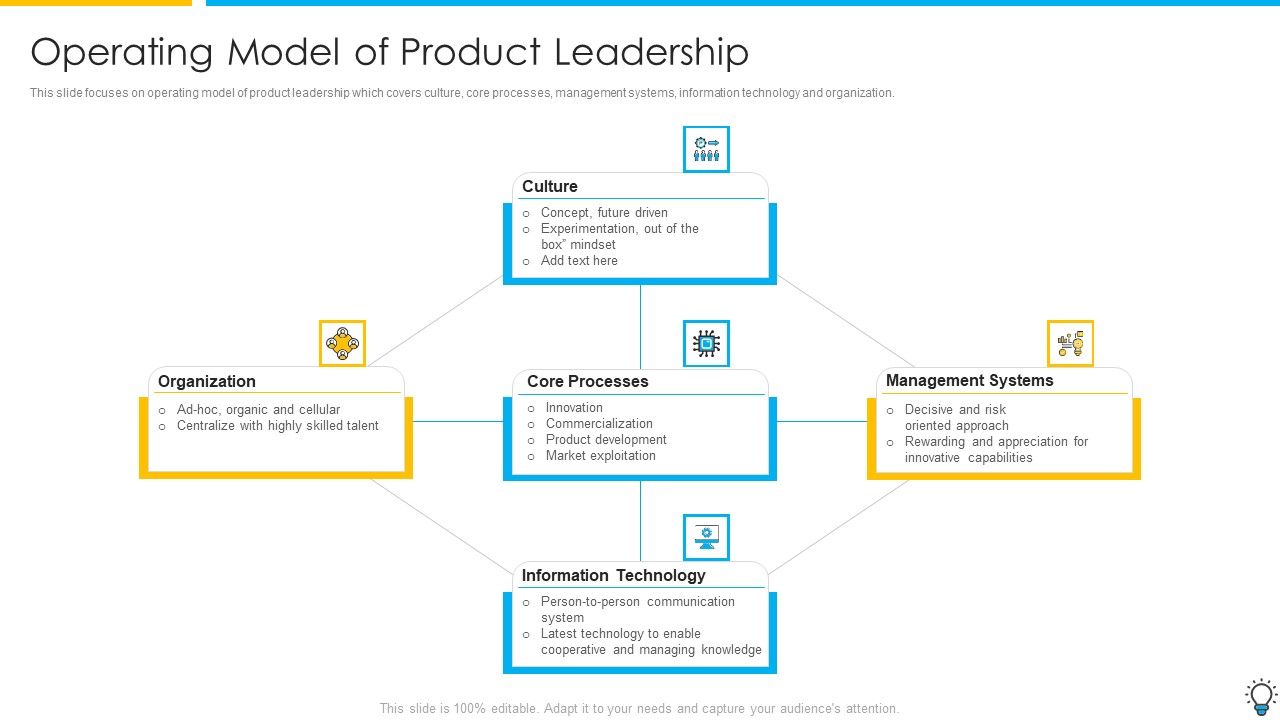 Operating Model of Product Leadership

This slide focuses on operating model of product leadership which covers culture, core processes, management systems, information technology and organization.

Culture
o Concept, future driven
o Experimentation, out of the box" mindset
o Add text here

Organization
o Ad-hoc, organic and cellular
o Centralize with highly skilled talent

Core Processes
o Innovation
o Commercialization
o Product development
o Market exploitation

Management Systems
o Decisive and risk oriented approach
o Rewarding and appreciation for innovative capabilities

Information Technology
o Person-to-person communication system
o Latest technology to enable cooperative and managing knowledge

This slide is 100% editable. Adapt it to your needs and capture your audience's attention.